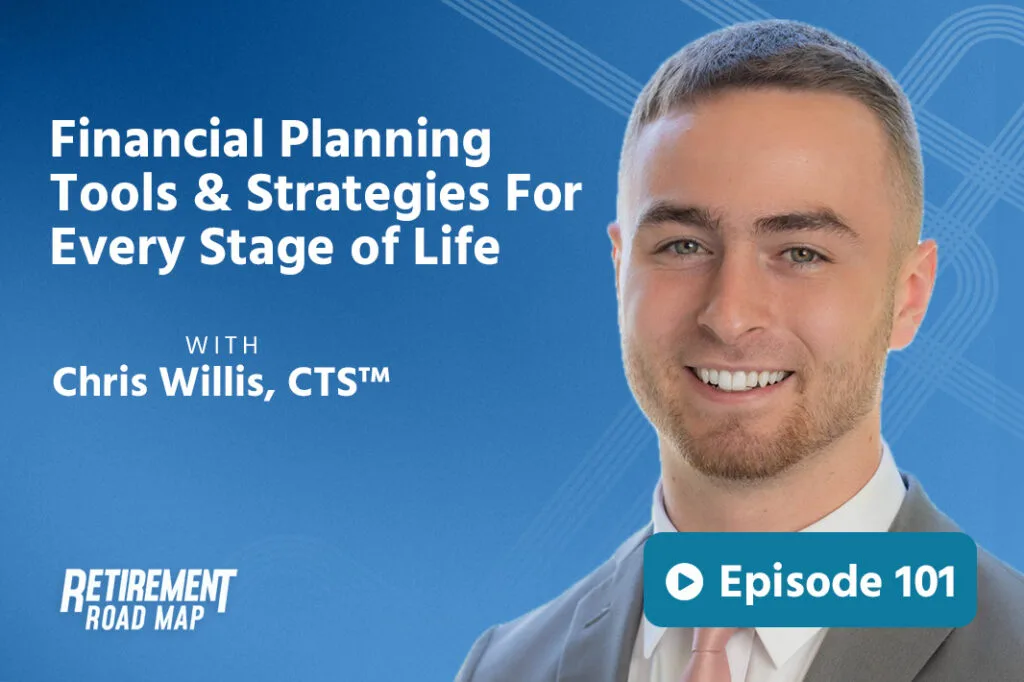 Financial Planning Tools & Strategies For Every Stage of Life

WITH
Chris Willis, CTS™

RETIREMENT ROAD MAP

Episode 101